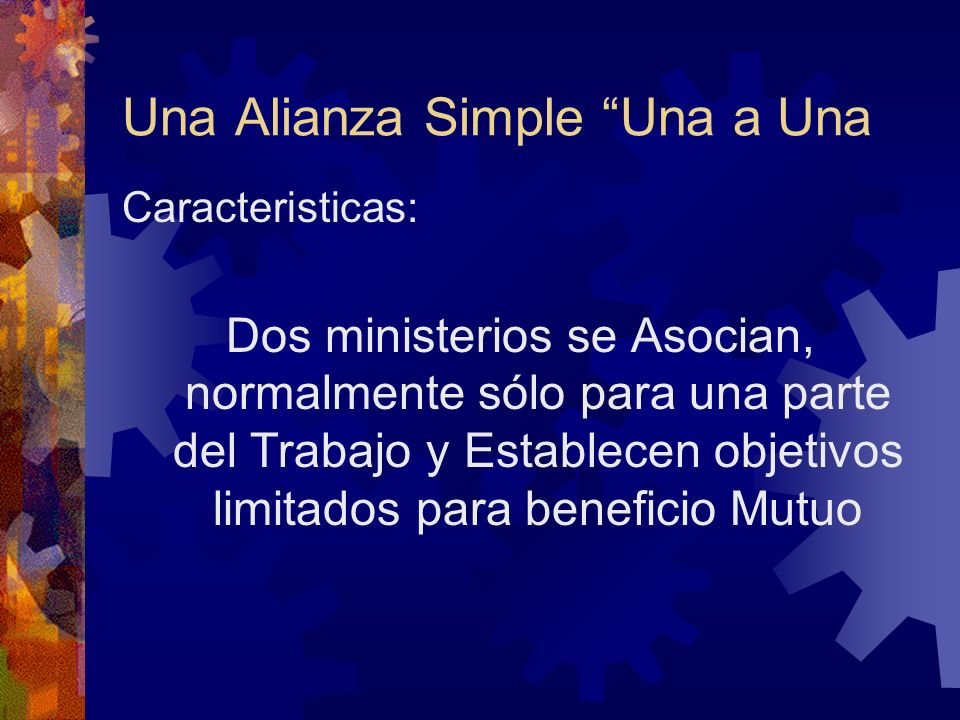 Una Alianza Simple “Una a Una

Caracteristicas:

Dos ministerios se Asocian, normalmente sólo para una parte del Trabajo y Establecen objetivos limitados para beneficio Mutuo